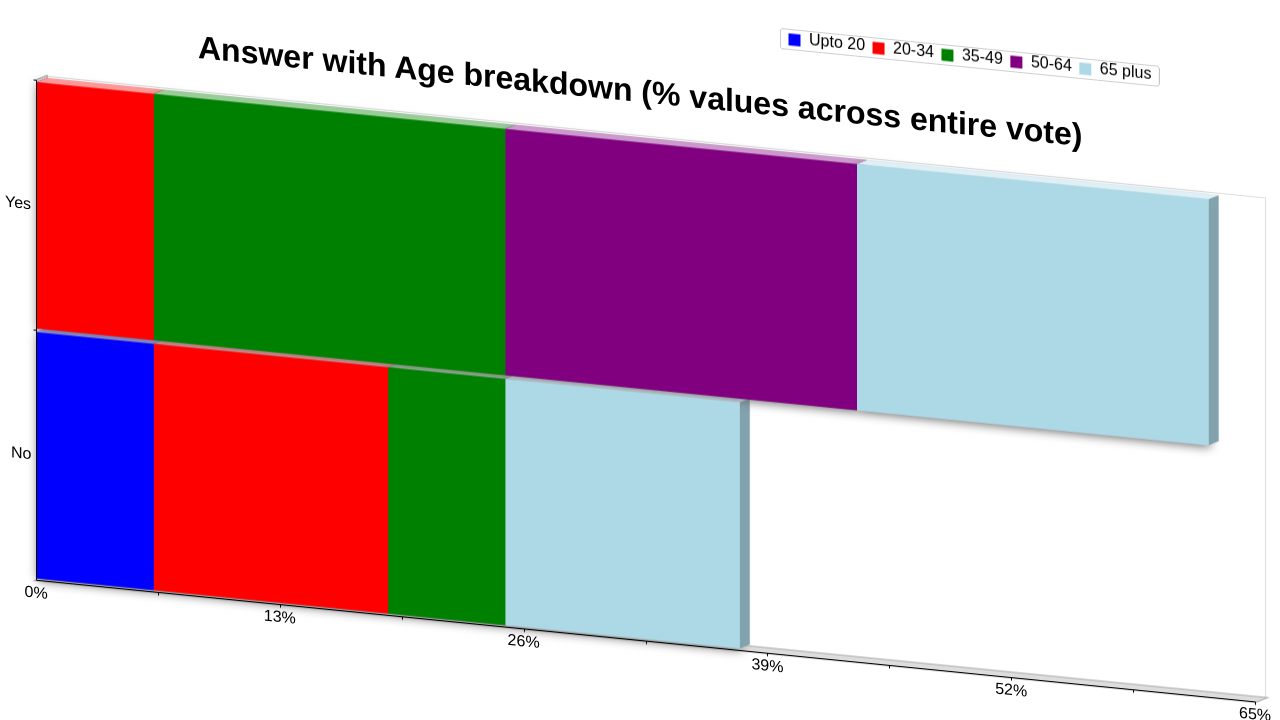 Answer with Age breakdown (% values across entire vote)

Upto 20
20-34
35-49
50-64
65 plus

Yes
No

0%
13%
26%
39%
52%
65%